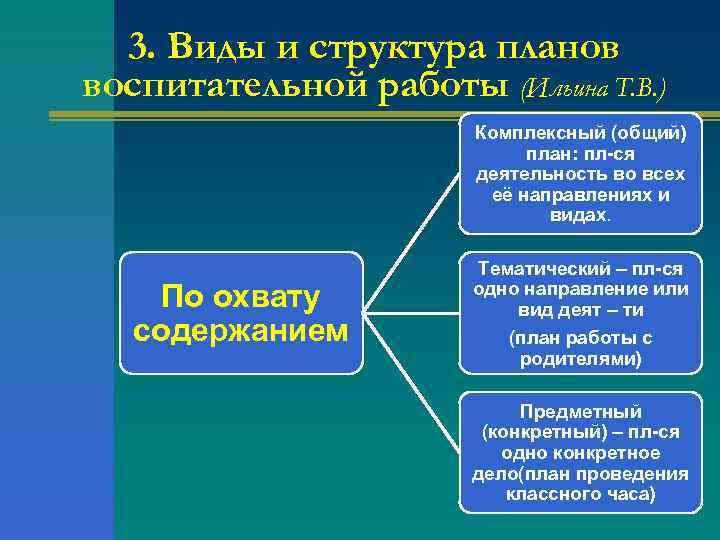 3. Виды и структура планов воспитательной работы (Ильина Т.В.)

По охвату содержанием

Комплексный (общий) план: пл-ся деятельность во всех её направлениях и видах.

Тематический – пл-ся одно направление или вид деят – ти

(план работы с родителями)

Предметный (конкретный) – пл-ся одно конкретное дело(план проведения классного часа)